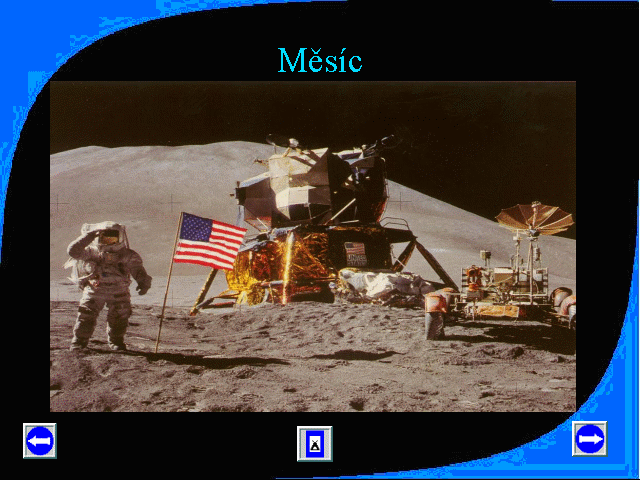 Měsíc